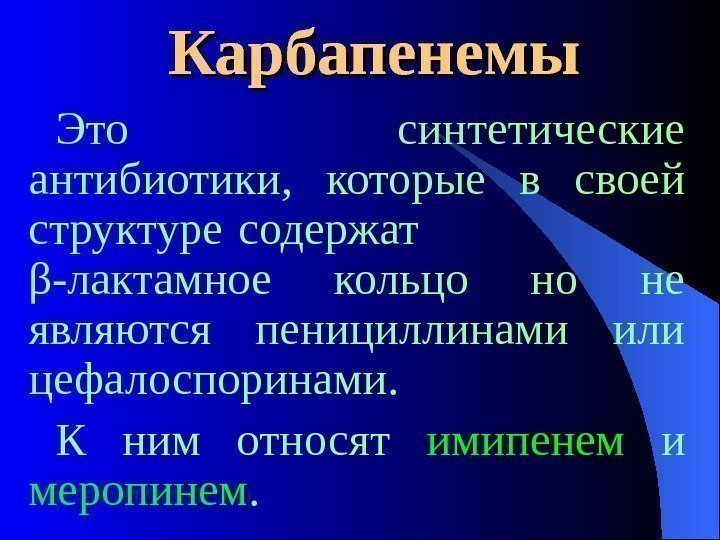 Карбапенемы

Это синтетические антибиотики, которые в своей структуре содержат β-лактамное кольцо но не являются пенициллинами или цефалоспоринами.

К ним относят имипенем и меропинем.